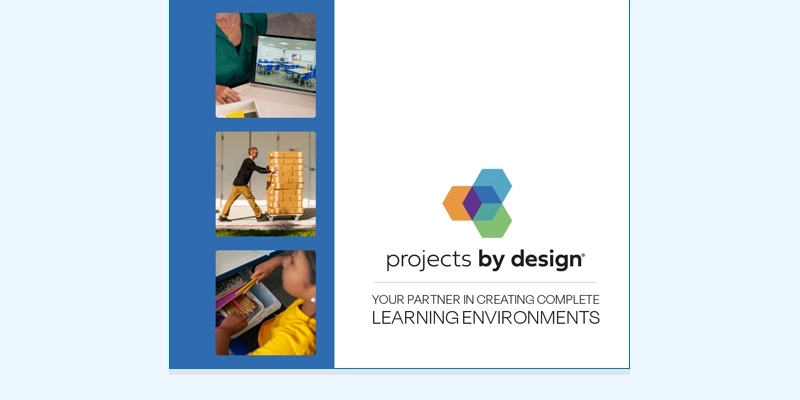 projects by design®

YOUR PARTNER IN CREATING COMPLETE
LEARNING ENVIRONMENTS